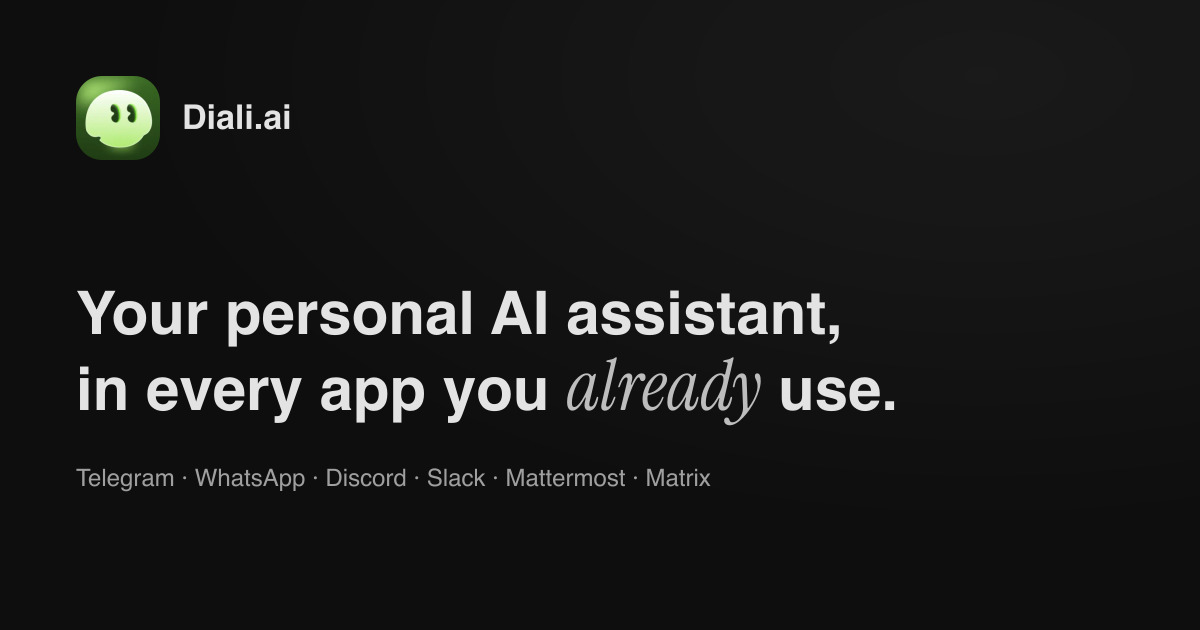 Diali.ai

Your personal AI assistant, in every app you already use.

Telegram · WhatsApp · Discord · Slack · Mattermost · Matrix